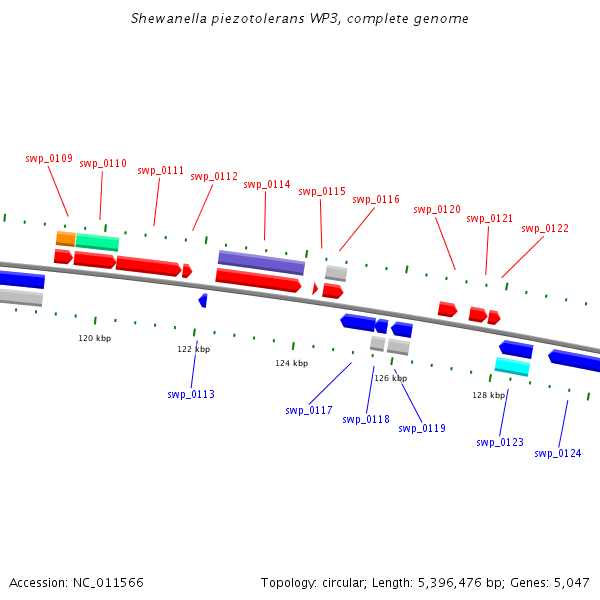 Shewanella piezotolerans WP3, complete genome

swp_0109 swp_0110 swp_0111 swp_0112 swp_0114 swp_0115 swp_0116 swp_0120 swp_0121 swp_0122

120 kbp 122 kbp 124 kbp 126 kbp 128 kbp

swp_0113 swp_0117 swp_0118 swp_0119 swp_0123 swp_0124

Accession: NC_011566

Topology: circular; Length: 5,396,476 bp; Genes: 5,047